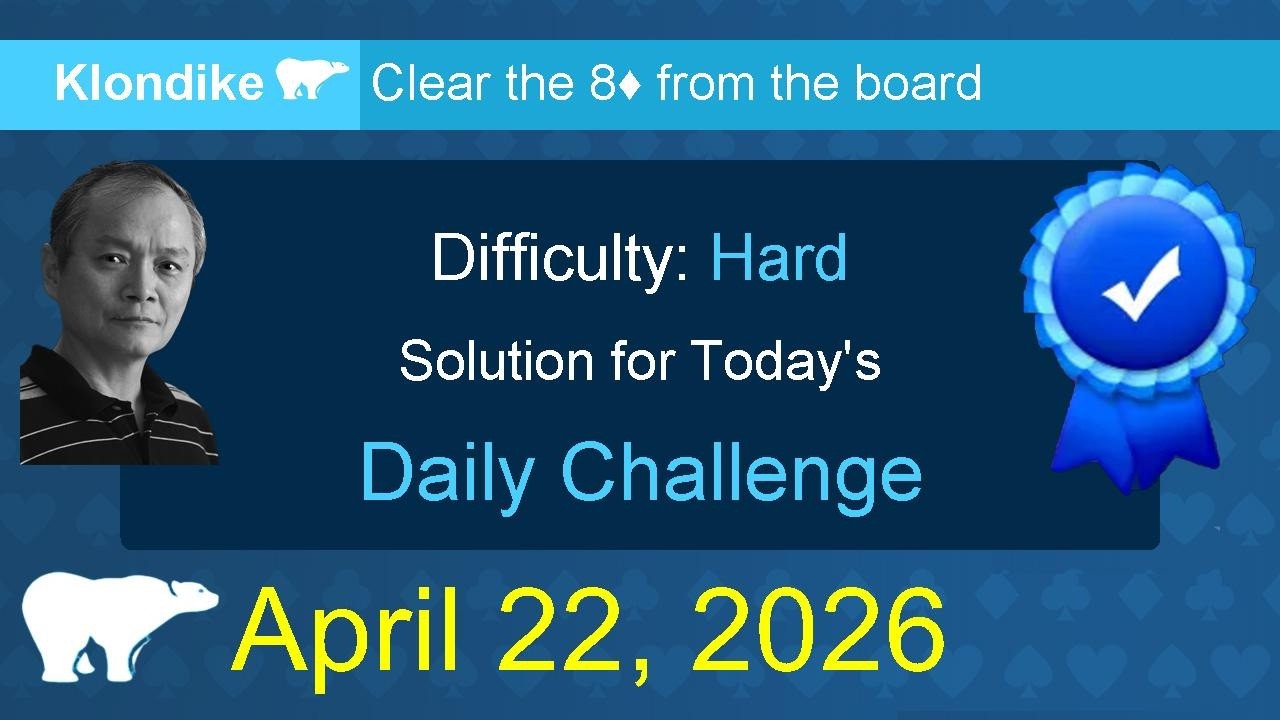 Klondike Clear the 8♦ from the board

Difficulty: Hard

Solution for Today's

Daily Challenge

April 22, 2026